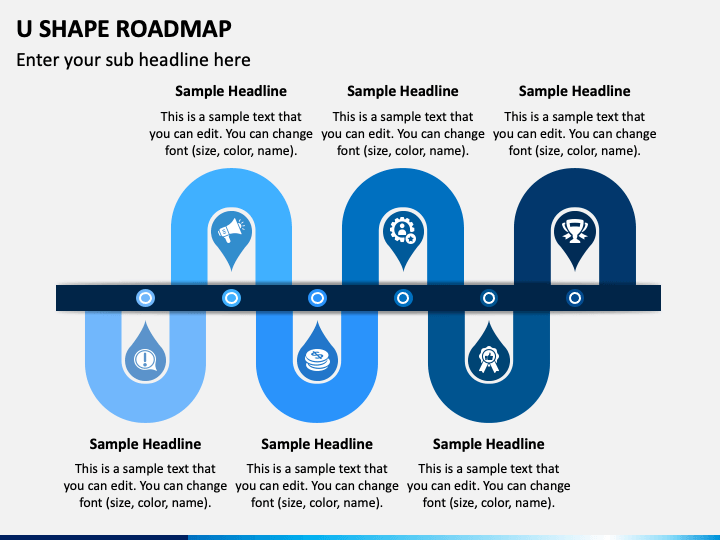 U SHAPE ROADMAP

Enter your sub headline here

Sample Headline

This is a sample text that you can edit. You can change font (size, color, name).

Sample Headline

This is a sample text that you can edit. You can change font (size, color, name).

Sample Headline

This is a sample text that you can edit. You can change font (size, color, name).

Sample Headline

This is a sample text that you can edit. You can change font (size, color, name).

Sample Headline

This is a sample text that you can edit. You can change font (size, color, name).

Sample Headline

This is a sample text that you can edit. You can change font (size, color, name).